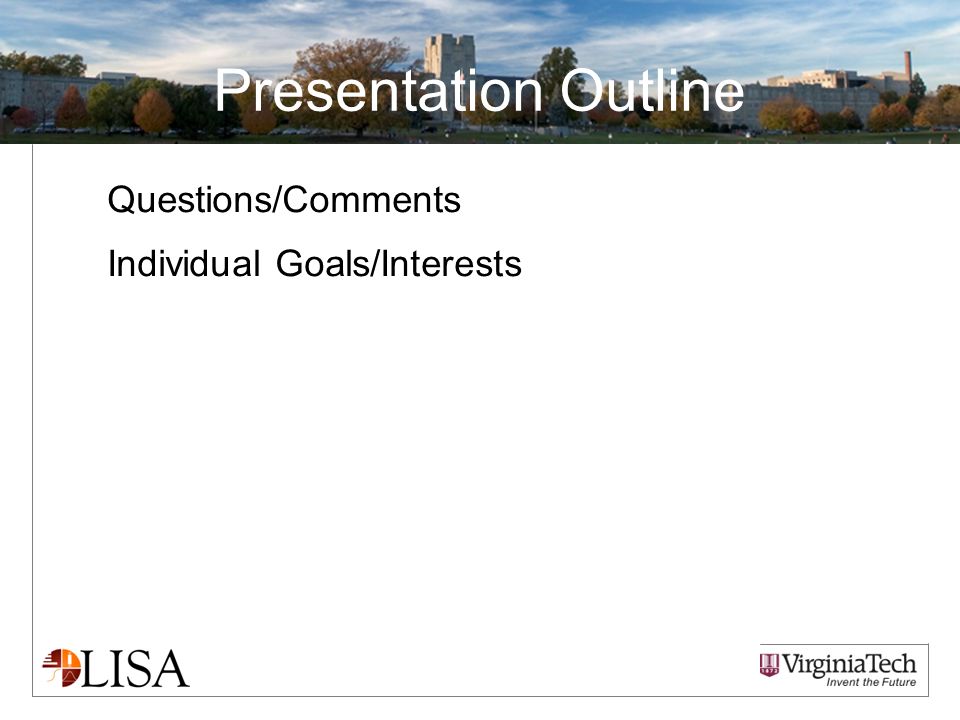 Presentation Outline

Questions/Comments

Individual Goals/Interests

LISA

VirginiaTech
Invent the Future